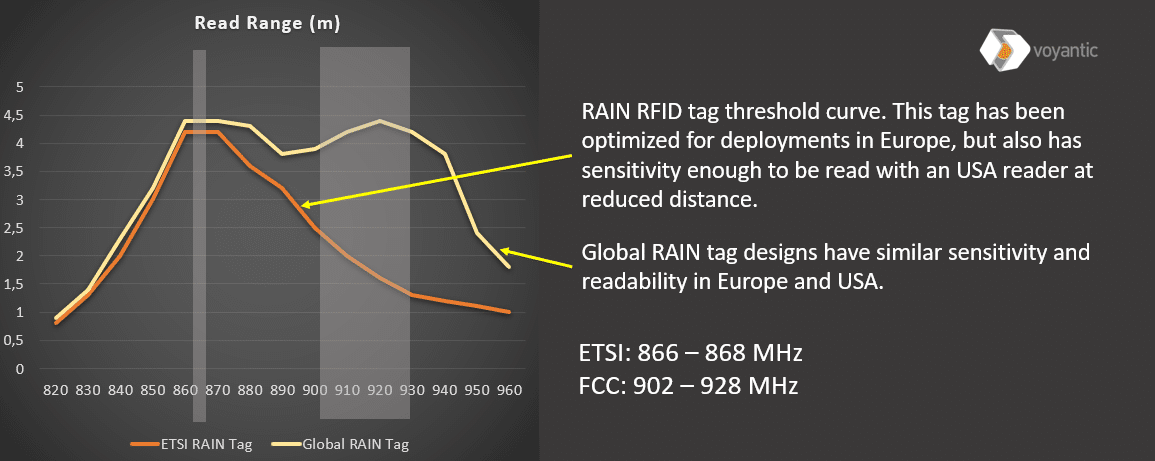 Read Range (m)

5
4,5
4
3,5
3
2,5
2
1,5
1
0,5
0

820 830 840 850 860 870 880 890 900 910 920 930 940 950 960

ETSI RAIN Tag
Global RAIN Tag

voyantic

RAIN RFID tag threshold curve. This tag has been optimized for deployments in Europe, but also has sensitivity enough to be read with an USA reader at reduced distance.

Global RAIN tag designs have similar sensitivity and readability in Europe and USA.

ETSI: 866 – 868 MHz
FCC: 902 – 928 MHz